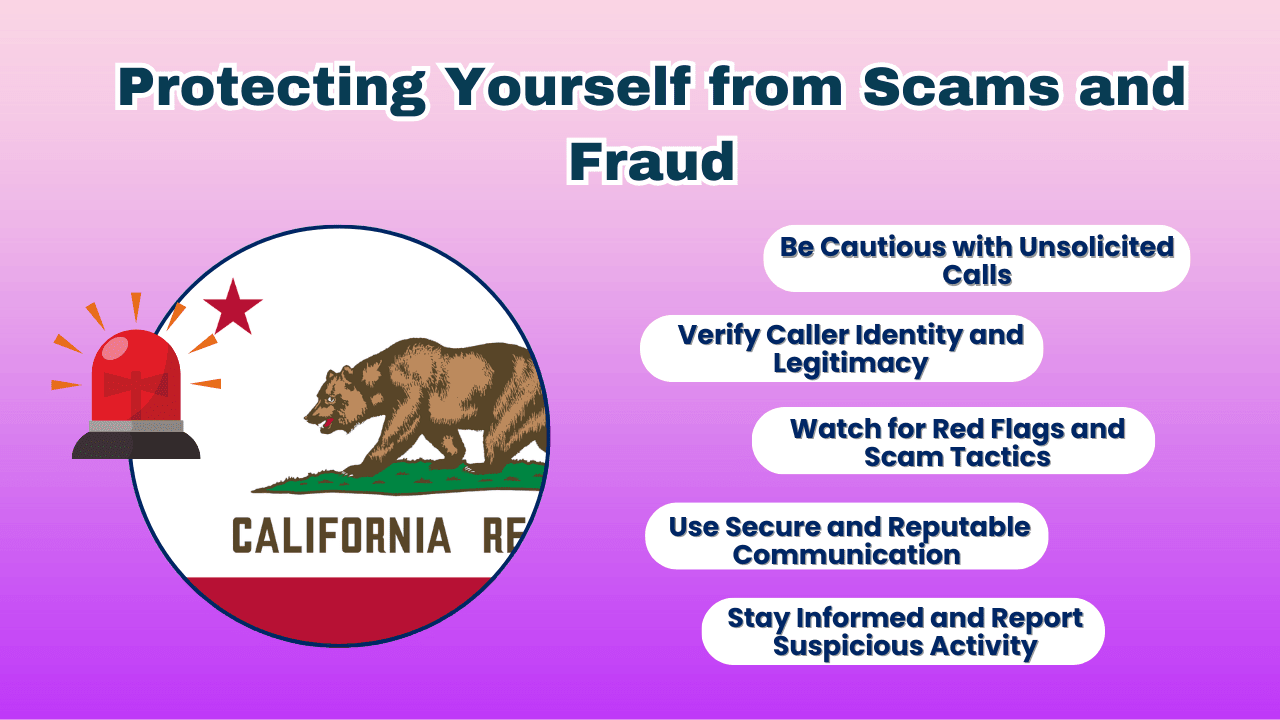 Protecting Yourself from Scams and Fraud

CALIFORNIA RE

Be Cautious with Unsolicited Calls

Verify Caller Identity and Legitimacy

Watch for Red Flags and Scam Tactics

Use Secure and Reputable Communication

Stay Informed and Report Suspicious Activity